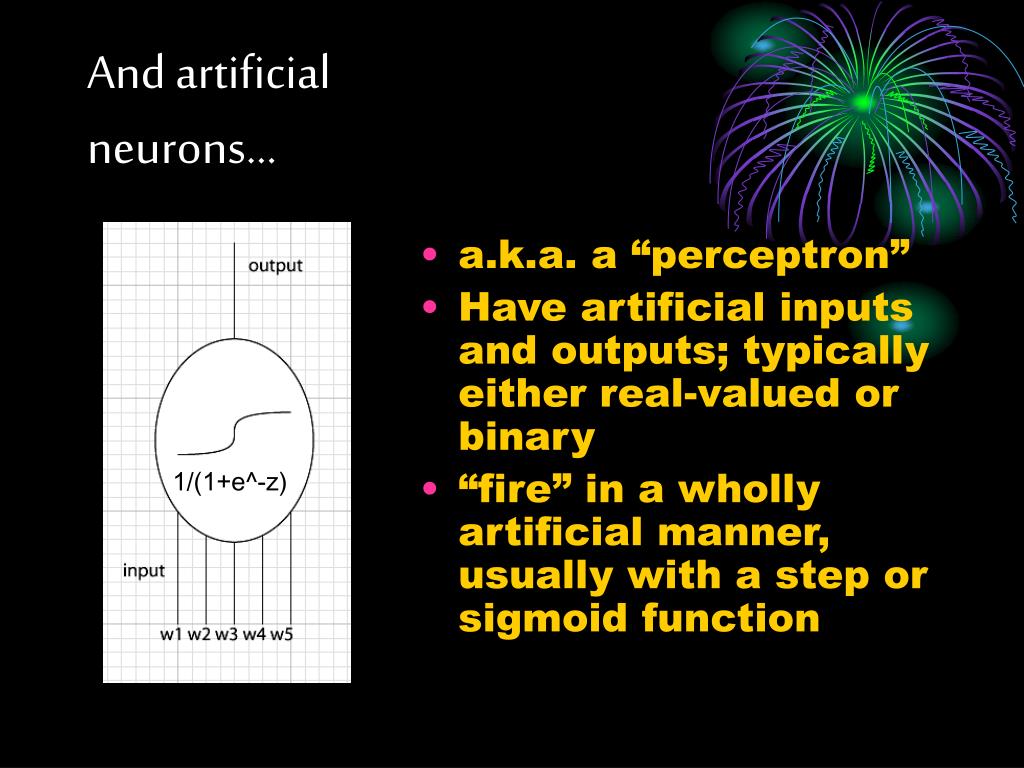 And artificial neurons...

output

1/(1+e^-z)

input

w1 w2 w3 w4 w5

• a.k.a. a “perceptron”
• Have artificial inputs and outputs; typically either real-valued or binary
• “fire” in a wholly artificial manner, usually with a step or sigmoid function